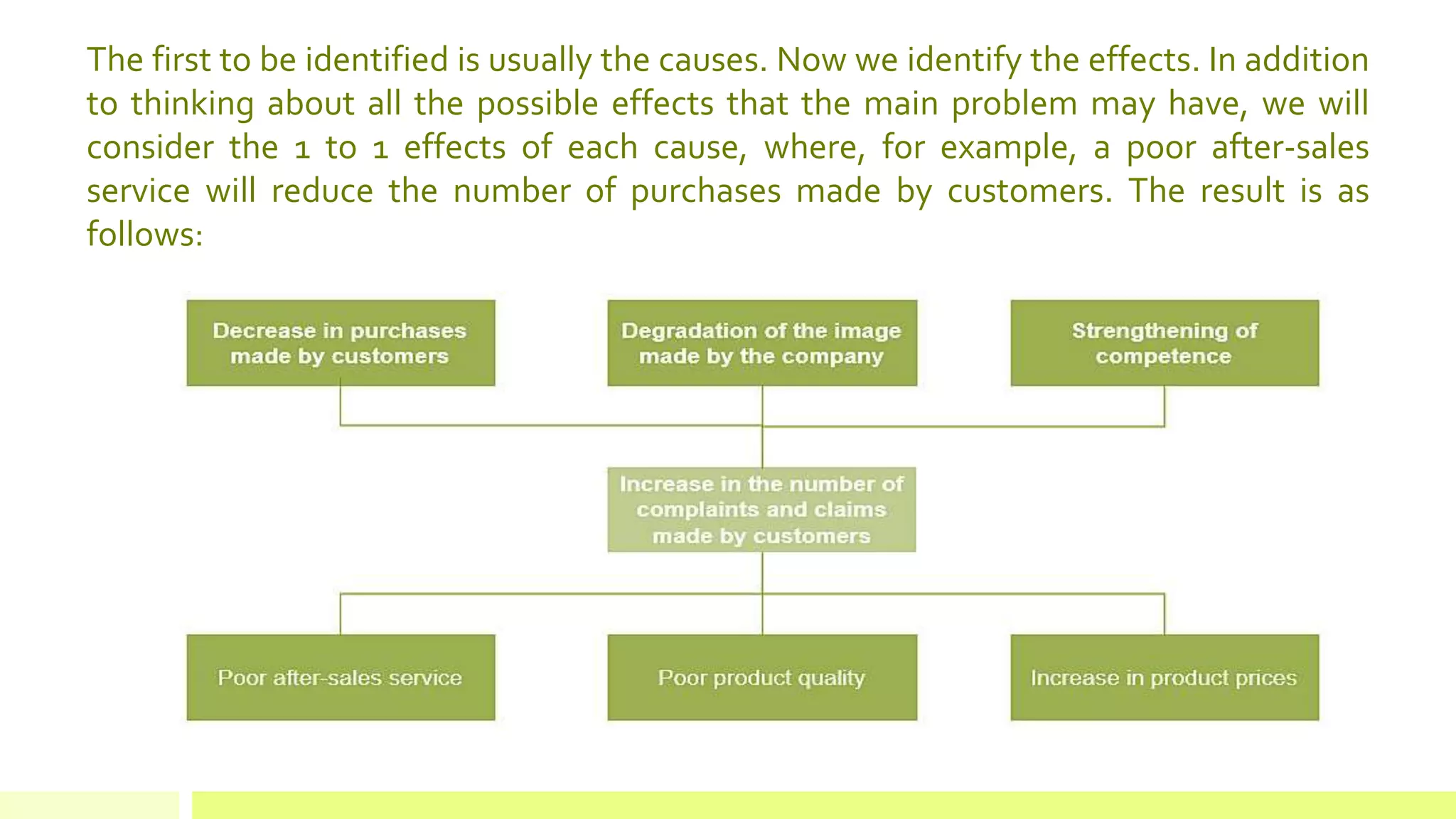 The first to be identified is usually the causes. Now we identify the effects. In addition to thinking about all the possible effects that the main problem may have, we will consider the 1 to 1 effects of each cause, where, for example, a poor after-sales service will reduce the number of purchases made by customers. The result is as follows:

Decrease in purchases made by customers

Degradation of the image made by the company

Strengthening of competence

Increase in the number of complaints and claims made by customers

Poor after-sales service

Poor product quality

Increase in product prices